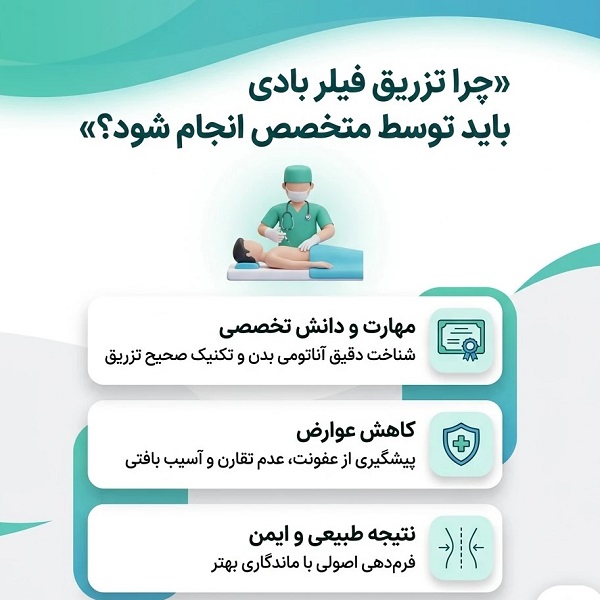 «چرا تزریق فیلر بادی
باید توسط متخصص انجام شود؟»

مهارت و دانش تخصصی
شناخت دقیق آناتومی بدن و تکنیک صحیح تزریق

کاهش عوارض
پیشگیری از عفونت، عدم تقارن و آسیب بافتی

نتیجه طبیعی و ایمن
فرم‌دهی اصولی با ماندگاری بهتر